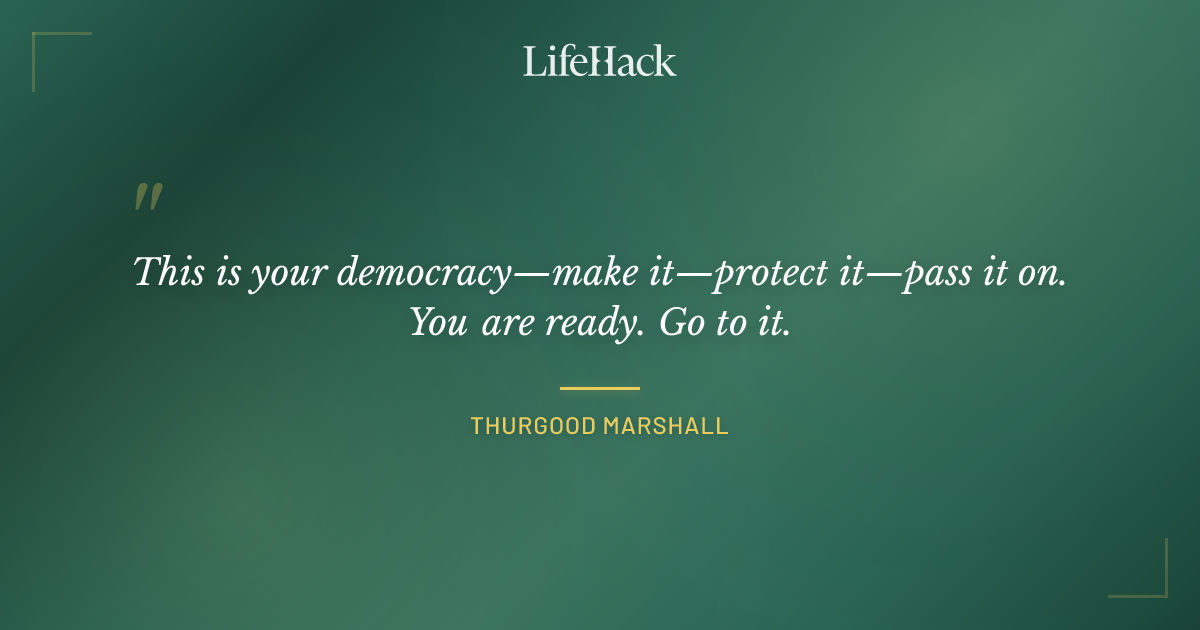 LifeHack

"

This is your democracy—make it—protect it—pass it on. You are ready. Go to it.

THURGOOD MARSHALL